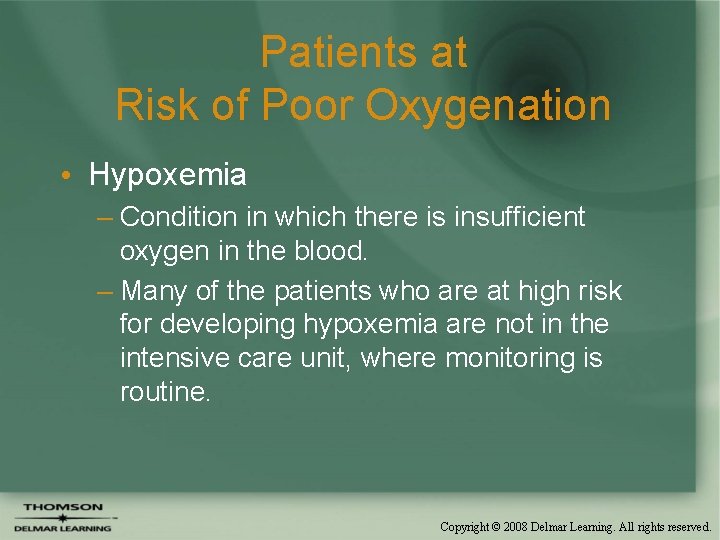 Patients at
Risk of Poor Oxygenation

• Hypoxemia
– Condition in which there is insufficient oxygen in the blood.
– Many of the patients who are at high risk for developing hypoxemia are not in the intensive care unit, where monitoring is routine.

THOMSON
DELMAR LEARNING

Copyright © 2008 Delmar Learning. All rights reserved.